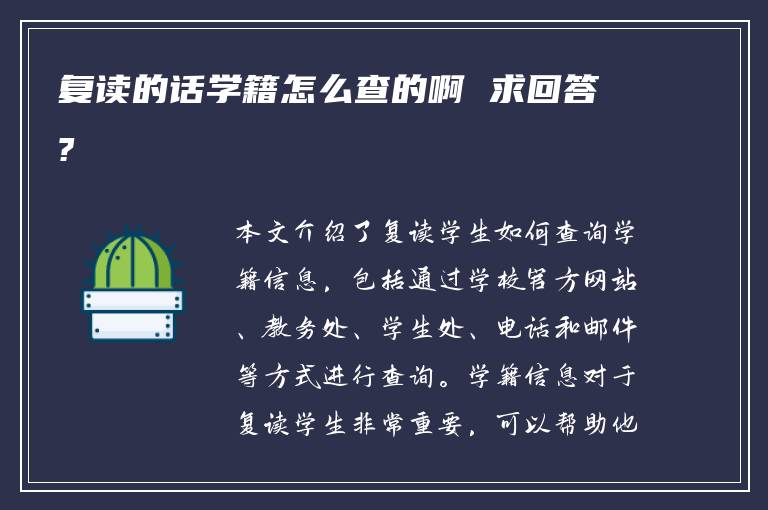 复读的话学籍怎么查的啊 求回答?

本文介绍了复读学生如何查询学籍信息，包括通过学校官方网站、教务处、学生处、电话和邮件等方式进行查询。学籍信息对于复读学生非常重要，可以帮助他